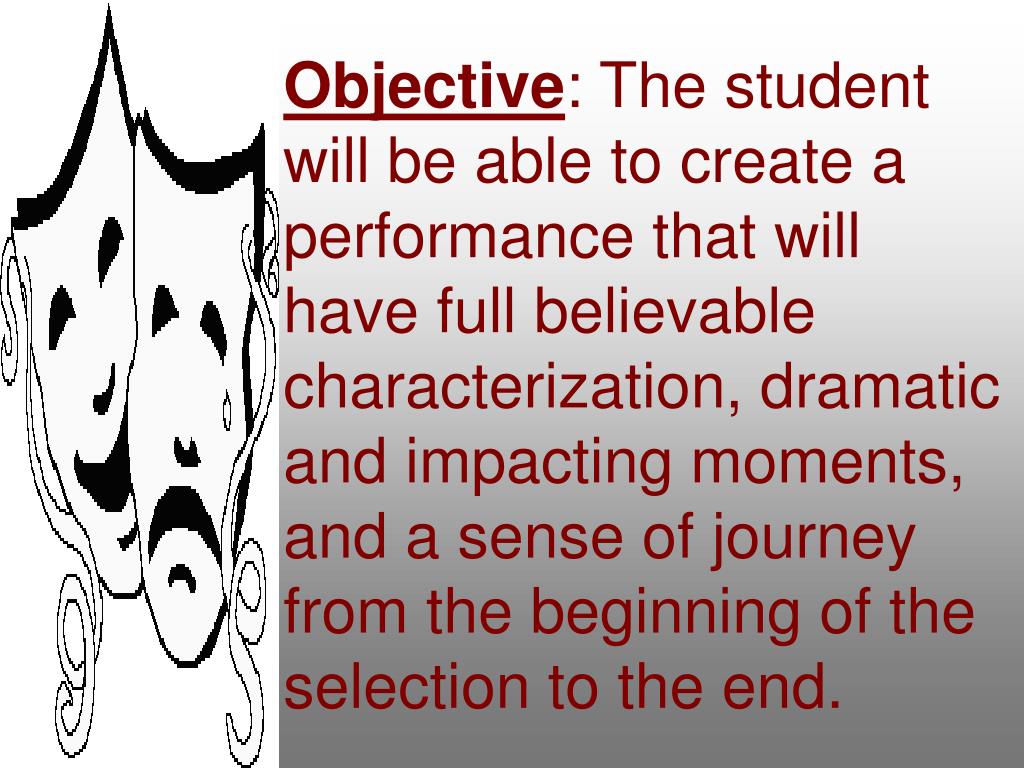 Objective: The student will be able to create a performance that will have full believable characterization, dramatic and impacting moments, and a sense of journey from the beginning of the selection to the end.